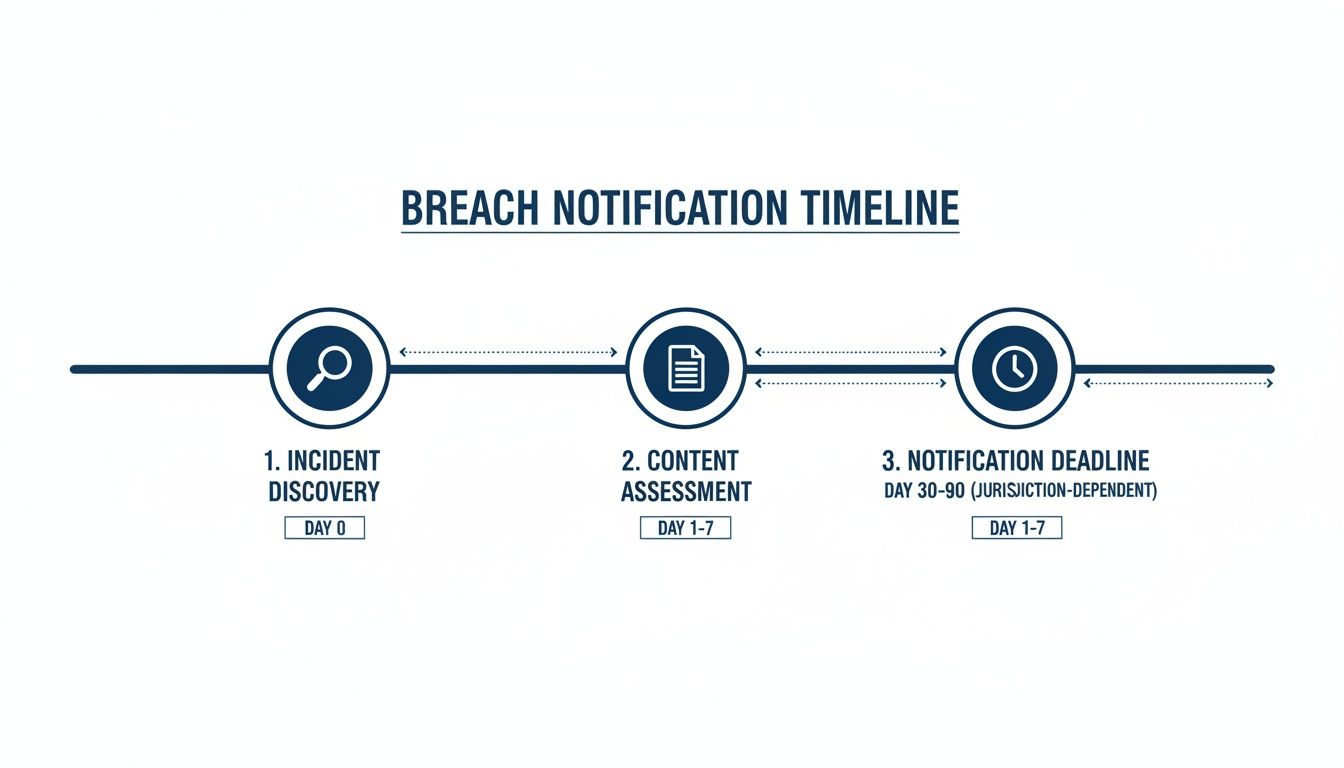 BREACH NOTIFICATION TIMELINE

1. INCIDENT DISCOVERY

DAY 0

2. CONTENT ASSESSMENT

DAY 1-7

3. NOTIFICATION DEADLINE

DAY 30-90 (JURISJICTION-DEPENDENT)

DAY 1-7